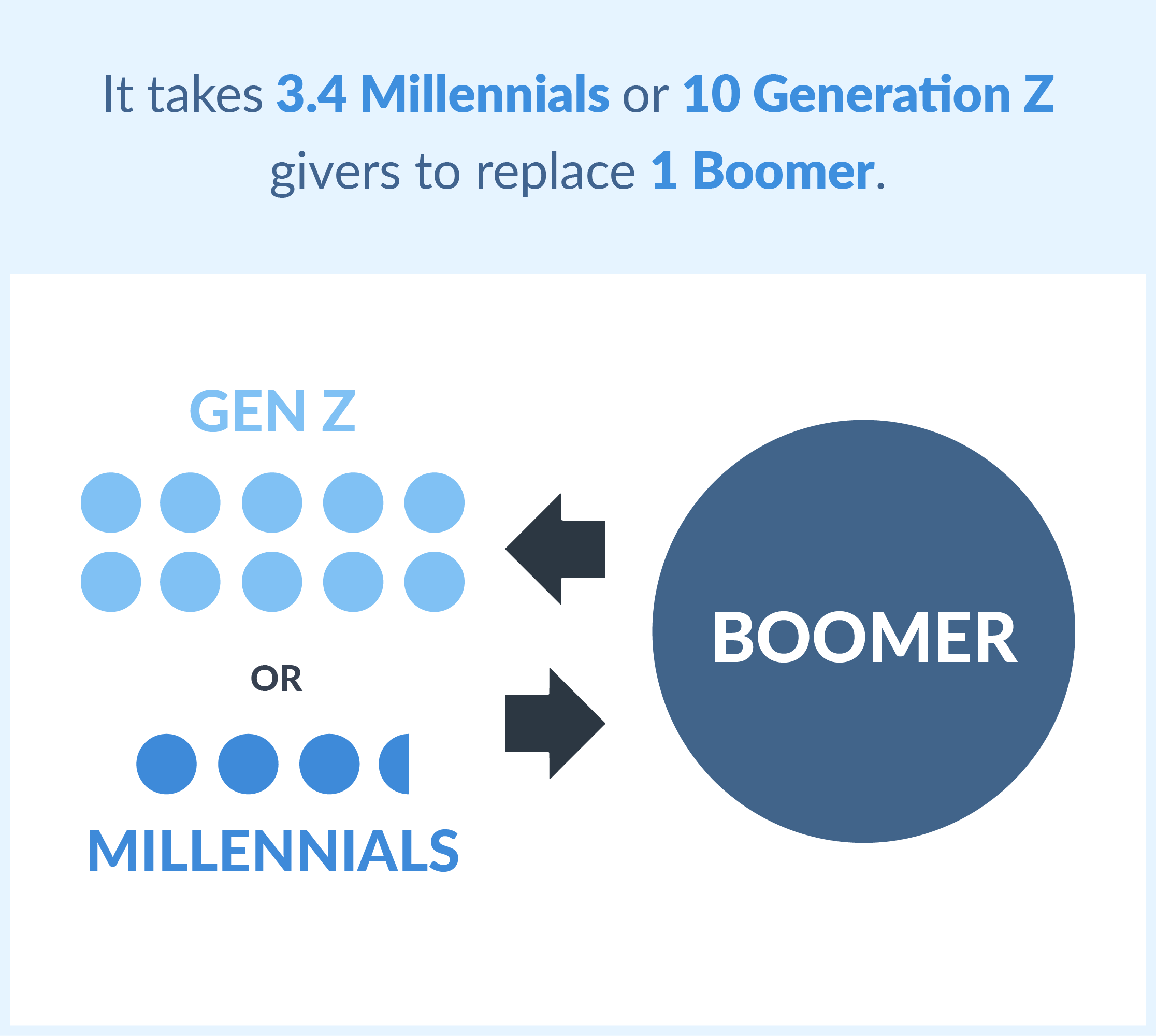 It takes 3.4 Millennials or 10 Generation Z givers to replace 1 Boomer.

GEN Z

OR

MILLENNIALS

BOOMER